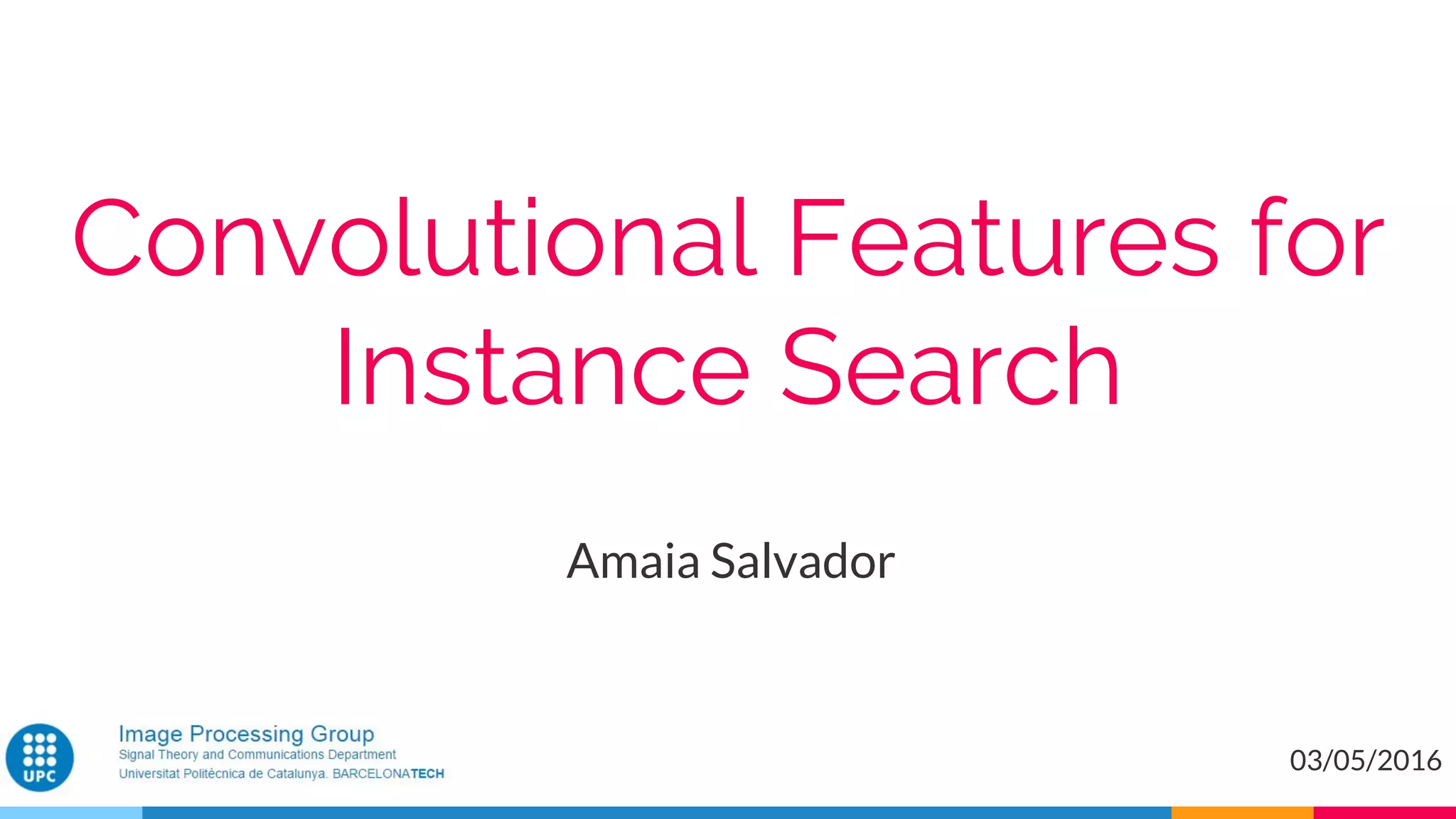 Convolutional Features for Instance Search

Amaia Salvador

UPC

Image Processing Group
Signal Theory and Communications Department
Universitat Politècnica de Catalunya. BARCELONATECH

03/05/2016